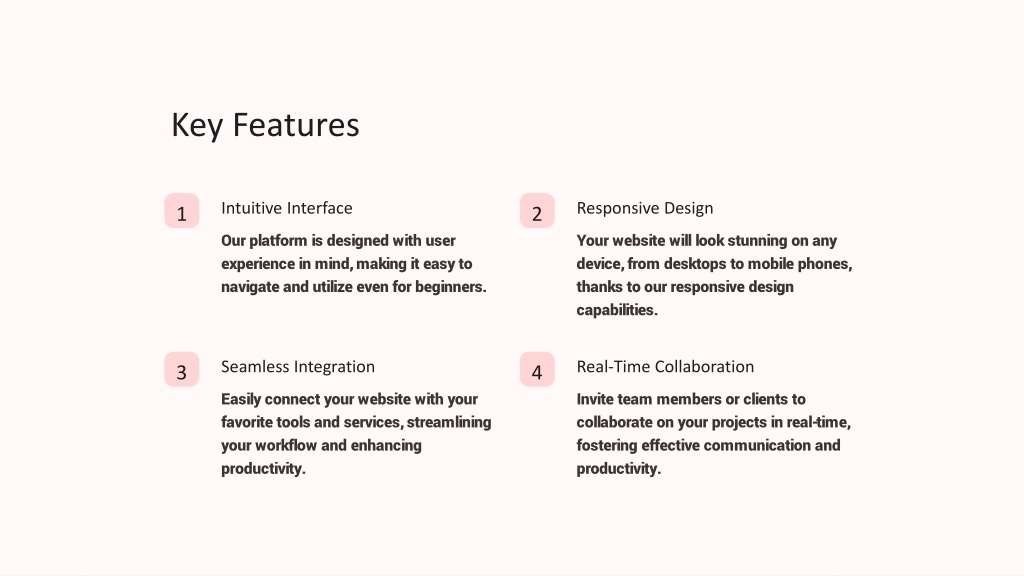 Key Features

1

Intuitive Interface

Our platform is designed with user experience in mind, making it easy to navigate and utilize even for beginners.

2

Responsive Design

Your website will look stunning on any device, from desktops to mobile phones, thanks to our responsive design capabilities.

3

Seamless Integration

Easily connect your website with your favorite tools and services, streamlining your workflow and enhancing productivity.

4

Real-Time Collaboration

Invite team members or clients to collaborate on your projects in real-time, fostering effective communication and productivity.